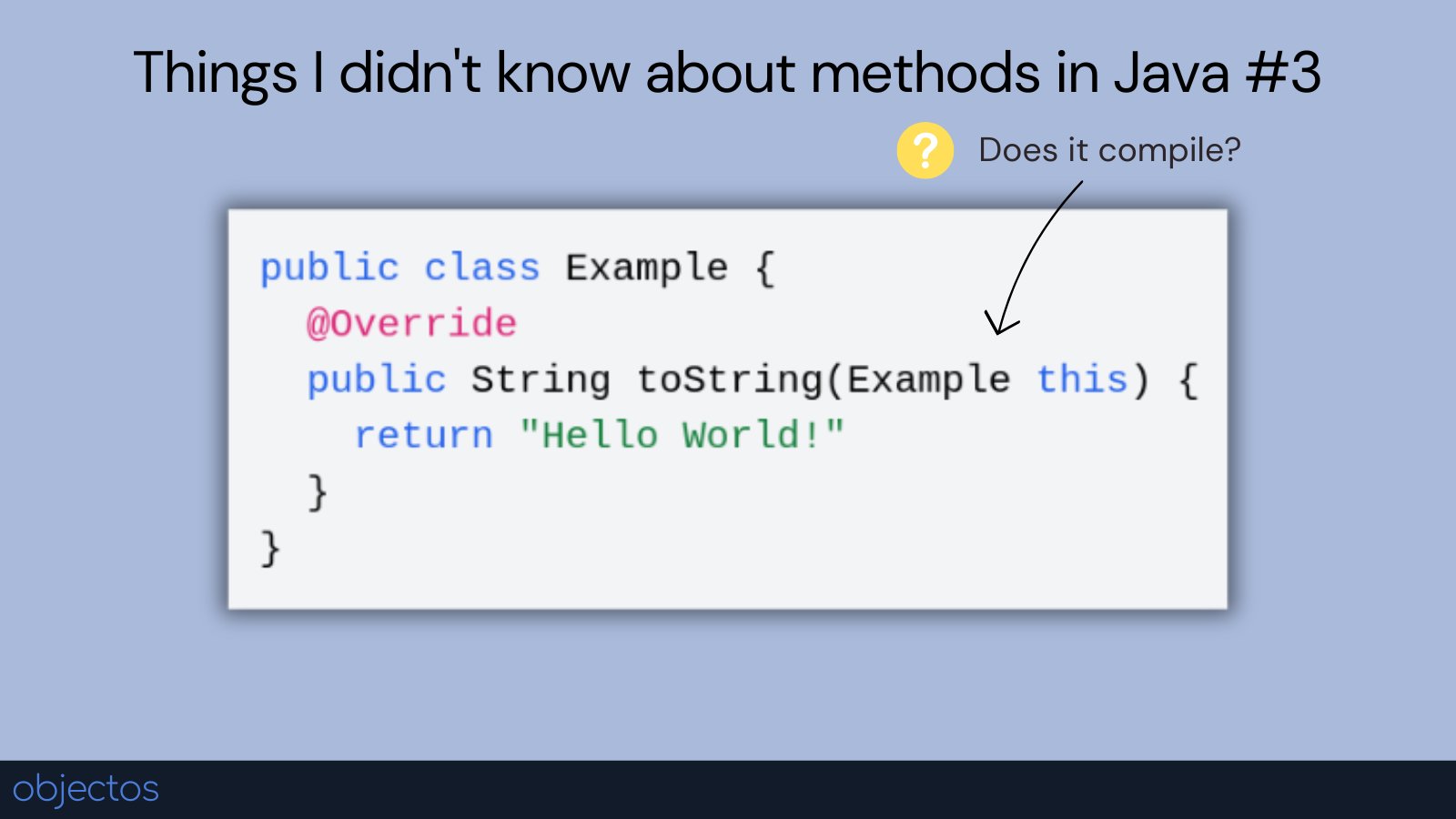 Things I didn't know about methods in Java #3

?

Does it compile?

public class Example {
  @Override
  public String toString(Example this) {
    return "Hello World!"
  }
}

objectos